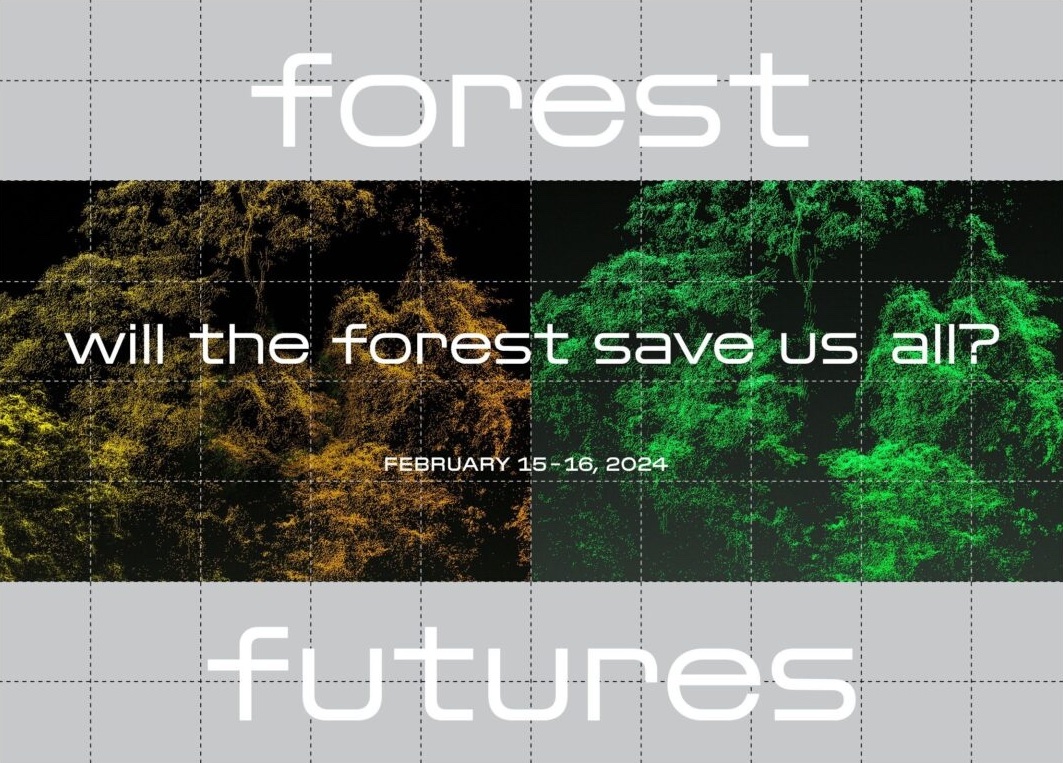 forest

will the forest save us all?

FEBRUARY 15–16, 2024

futures